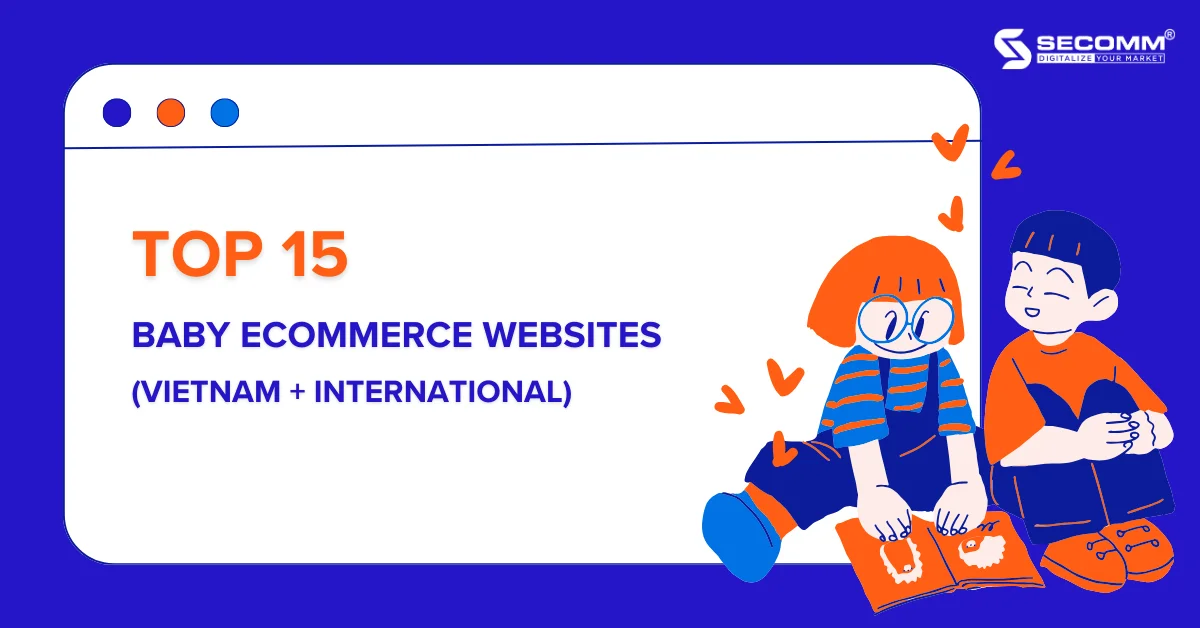 SECOMM®
DIGITALIZE YOUR MARKET

TOP 15

BABY ECOMMERCE WEBSITES

(VIETNAM + INTERNATIONAL)